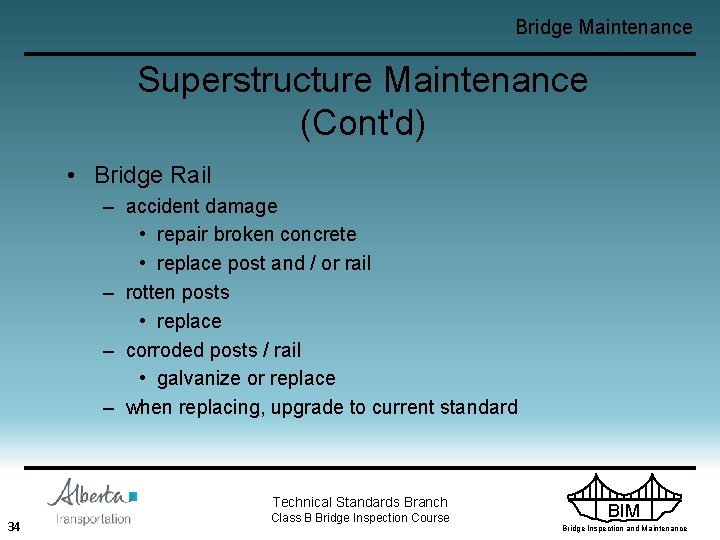 Bridge Maintenance

Superstructure Maintenance (Cont'd)

• Bridge Rail
– accident damage
• repair broken concrete
• replace post and / or rail
– rotten posts
• replace
– corroded posts / rail
• galvanize or replace
– when replacing, upgrade to current standard

Alberta
Transportation

34

Technical Standards Branch
Class B Bridge Inspection Course

BIM
Bridge Inspection and Maintenance